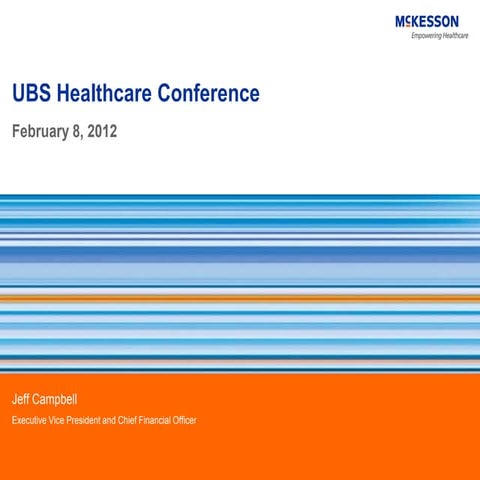 McKESSON
Empowering Healthcare

UBS Healthcare Conference

February 8, 2012

Jeff Campbell

Executive Vice President and Chief Financial Officer